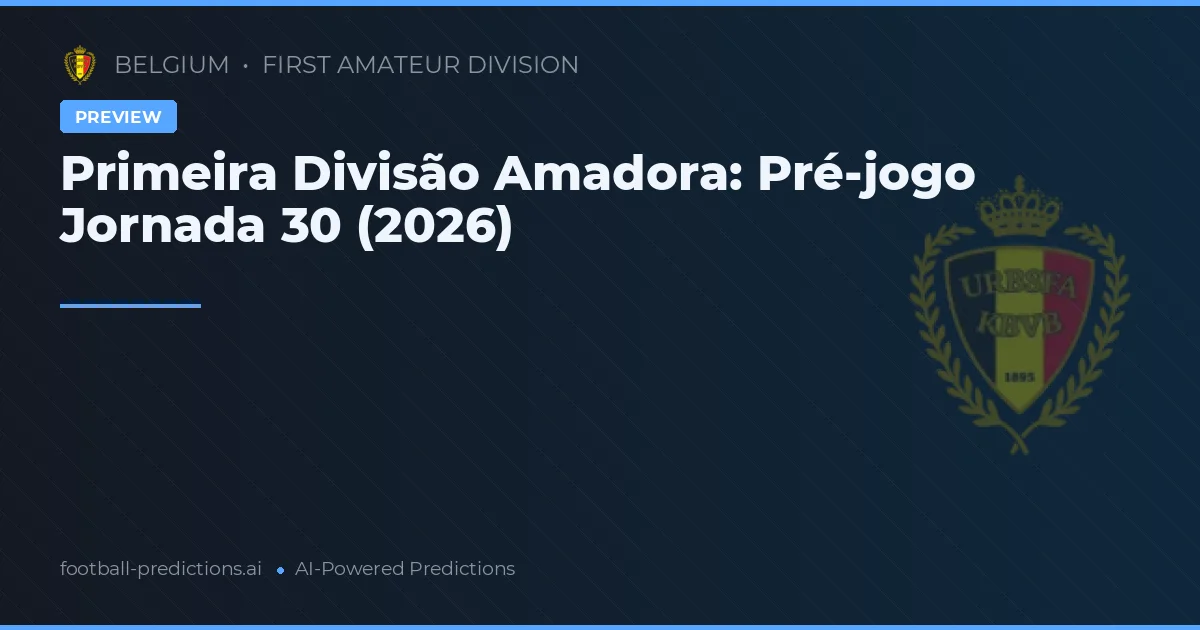 BELGIUM • FIRST AMATEUR DIVISION

PREVIEW

Primeira Divisão Amadora: Pré-jogo Jornada 30 (2026)

URBSFA
KBVB
1895

football-predictions.ai • AI-Powered Predictions